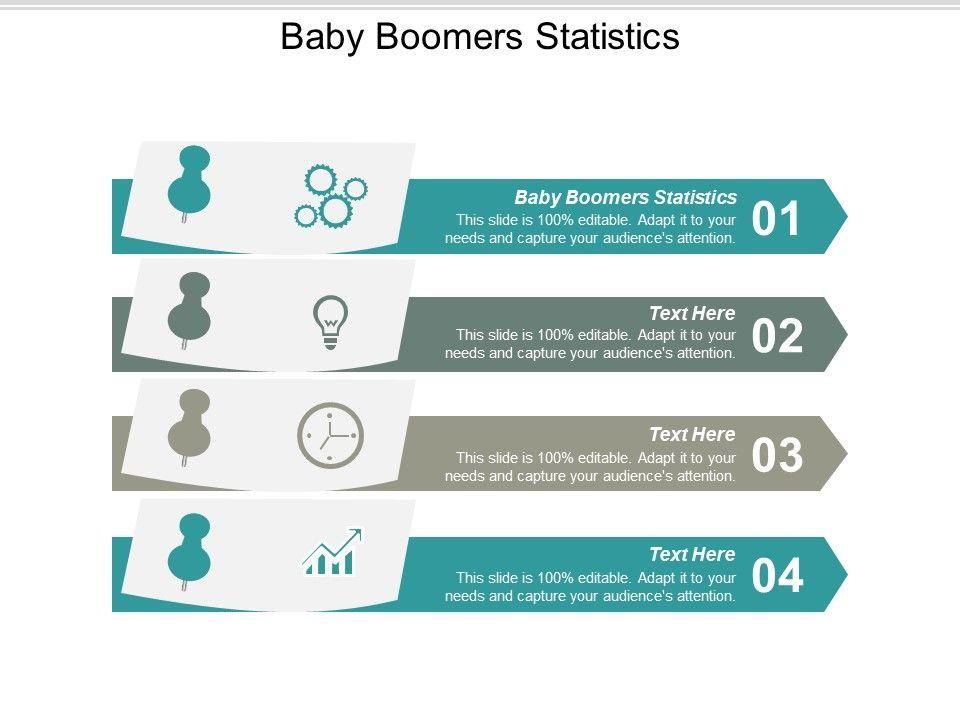 Baby Boomers Statistics

Baby Boomers Statistics
This slide is 100% editable. Adapt it to your needs and capture your audience's attention.
01

Text Here
This slide is 100% editable. Adapt it to your needs and capture your audience's attention.
02

Text Here
This slide is 100% editable. Adapt it to your needs and capture your audience's attention.
03

Text Here
This slide is 100% editable. Adapt it to your needs and capture your audience's attention.
04